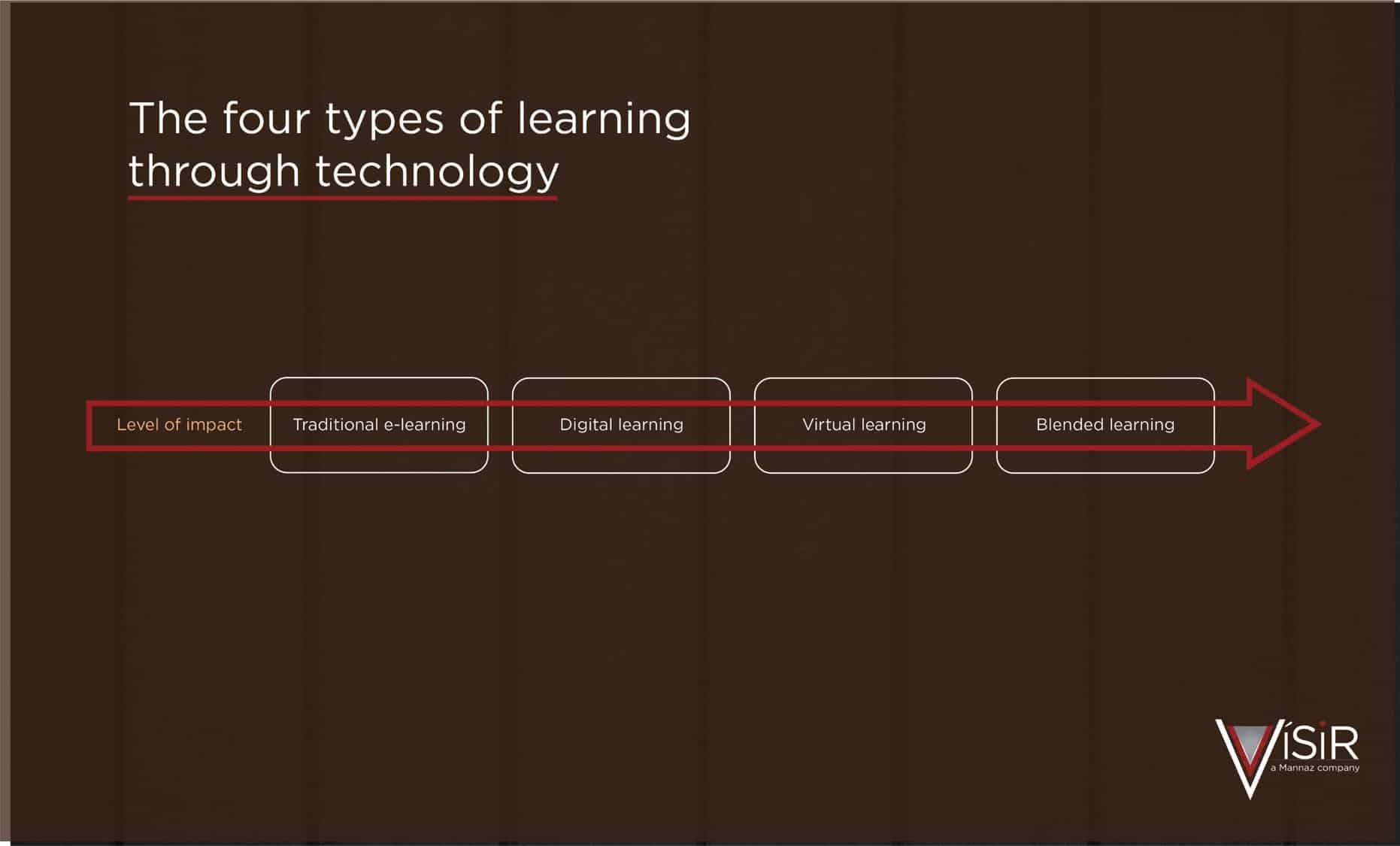 The four types of learning through technology

Level of impact

Traditional e-learning

Digital learning

Virtual learning

Blended learning

VíSiR
a Mannaz company